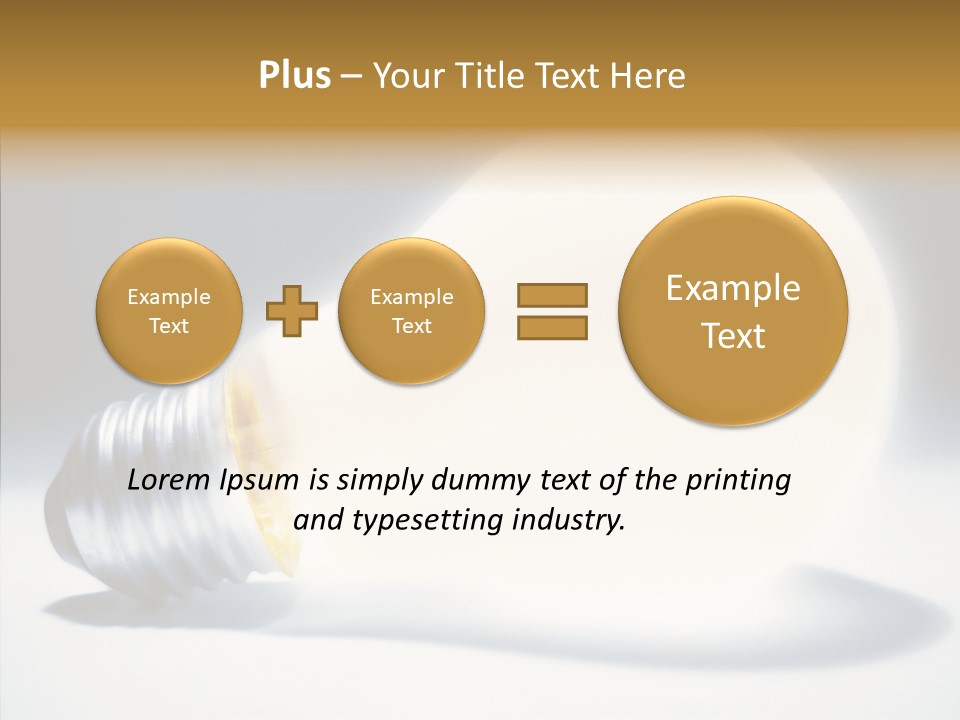 Plus – Your Title Text Here

Example Text

Example Text

Example Text

Lorem Ipsum is simply dummy text of the printing and typesetting industry.